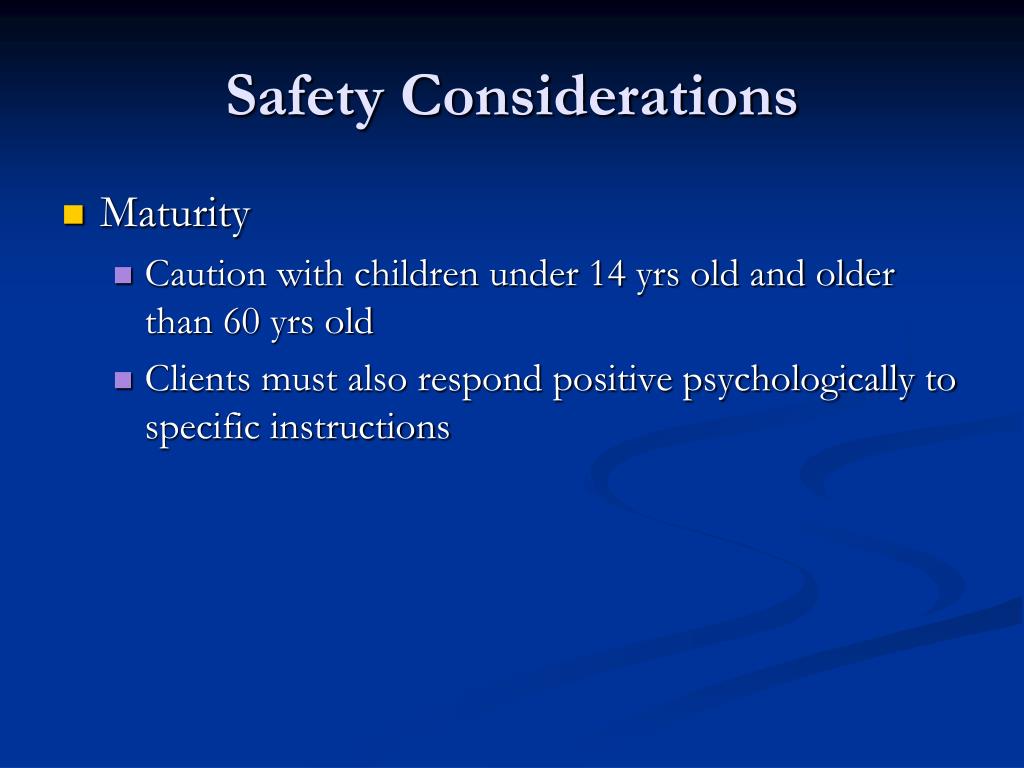 Safety Considerations

Maturity

Caution with children under 14 yrs old and older than 60 yrs old

Clients must also respond positive psychologically to specific instructions